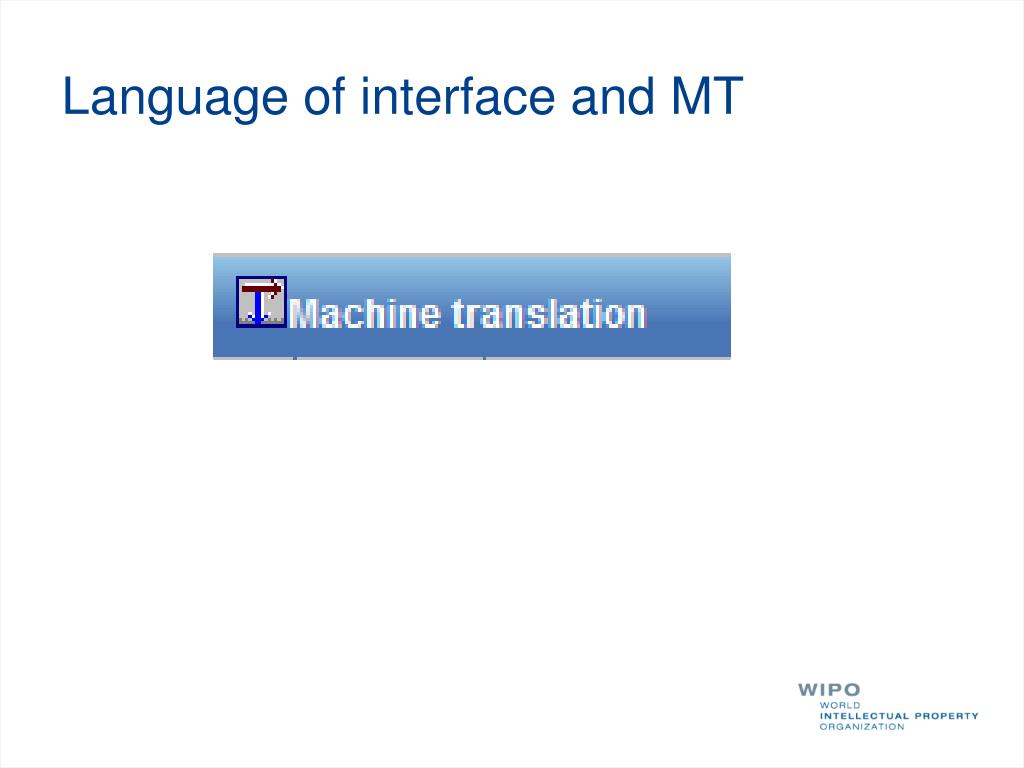 Language of interface and MT

Machine translation

WIPO
WORLD
INTELLECTUAL PROPERTY
ORGANIZATION